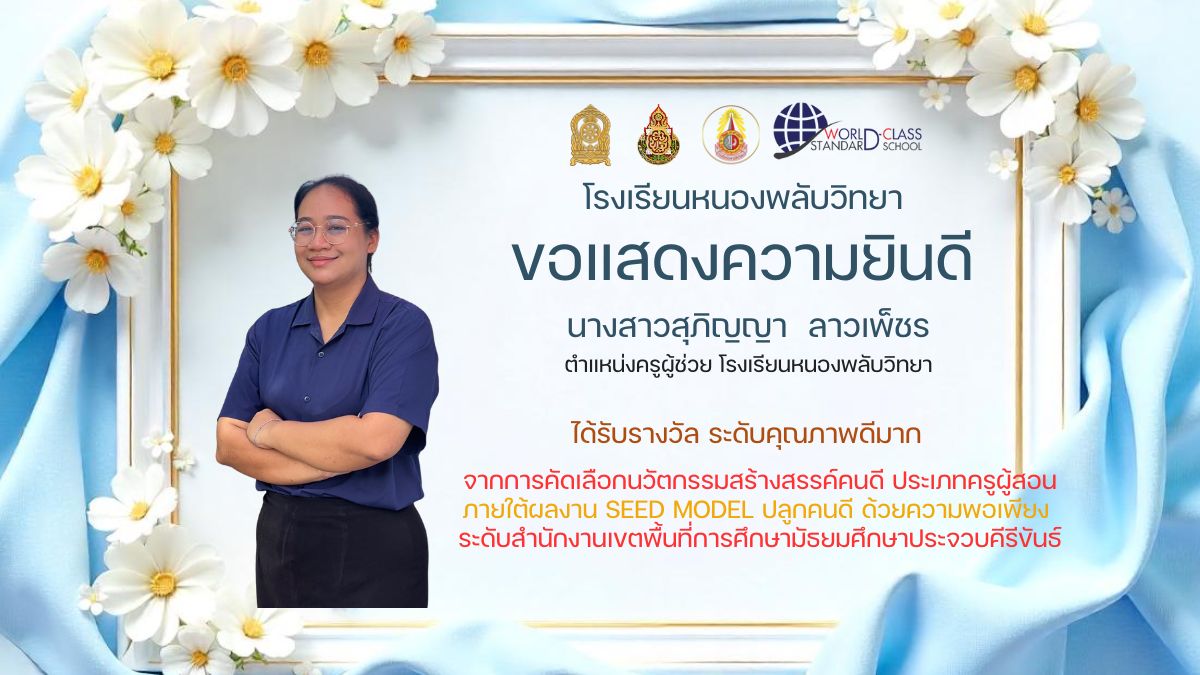 WORLD-CLASS STANDARD SCHOOL

โรงเรียนหนองพลับวิทยา

ขอแสดงความยินดี

นางสาวสุภิญญา ลาวเพ็ชร

ตำแหน่งครูผู้ช่วย โรงเรียนหนองพลับวิทยา

ได้รับรางวัล ระดับคุณภาพดีมาก

จากการคัดเลือกนวัตกรรมสร้างสรรค์คนดี ประเภทครูผู้สอน ภายใต้ผลงาน SEED MODEL ปลูกคนดี ด้วยความพอเพียง ระดับสำนักงานเขตพื้นที่การศึกษามัธยมศึกษาประจวบคีรีขันธ์